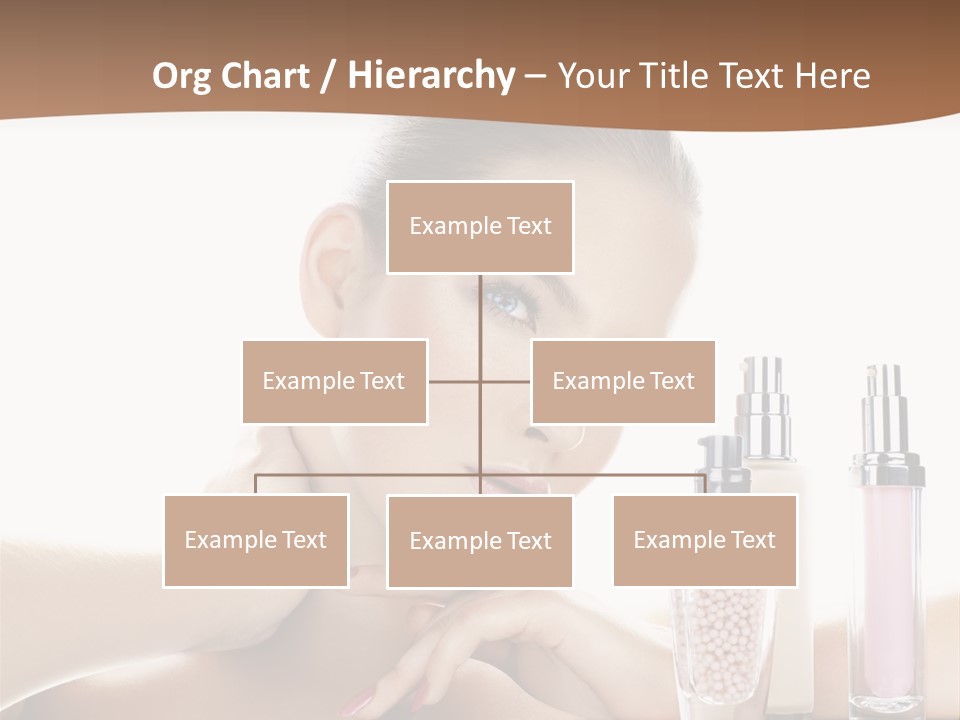 Org Chart / Hierarchy – Your Title Text Here

Example Text

Example Text

Example Text

Example Text

Example Text

Example Text